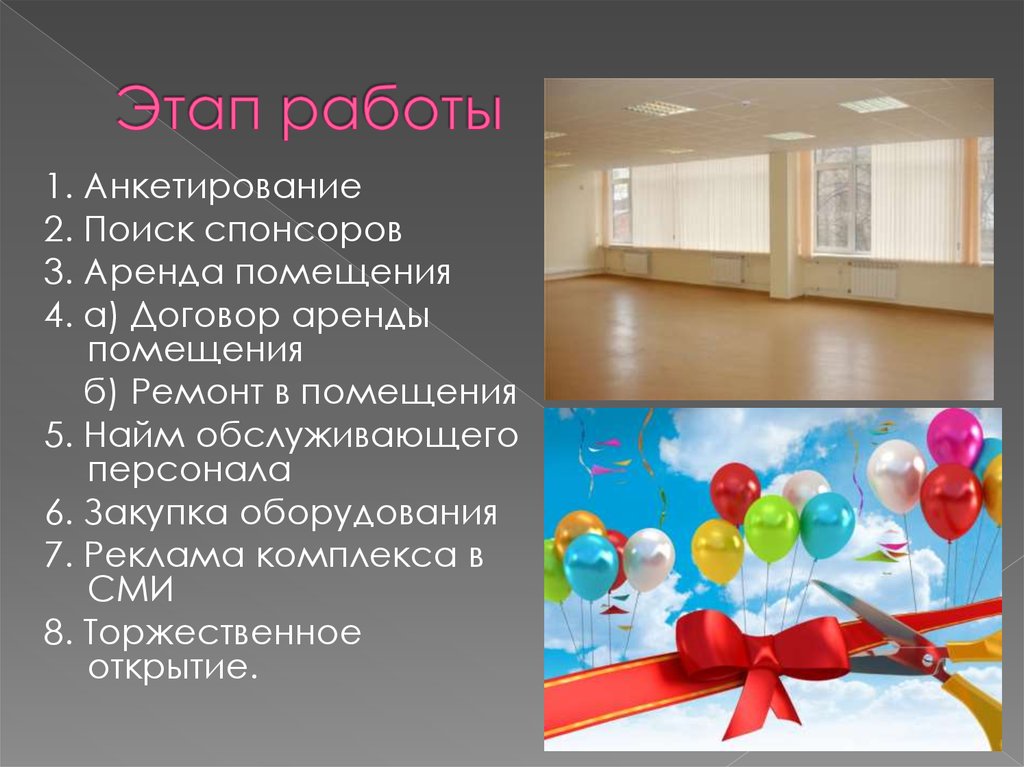 Этап работы

1. Анкетирование
2. Поиск спонсоров
3. Аренда помещения
4. а) Договор аренды помещения
б) Ремонт в помещения
5. Найм обслуживающего персонала
6. Закупка оборудования
7. Реклама комплекса в СМИ
8. Торжественное открытие.